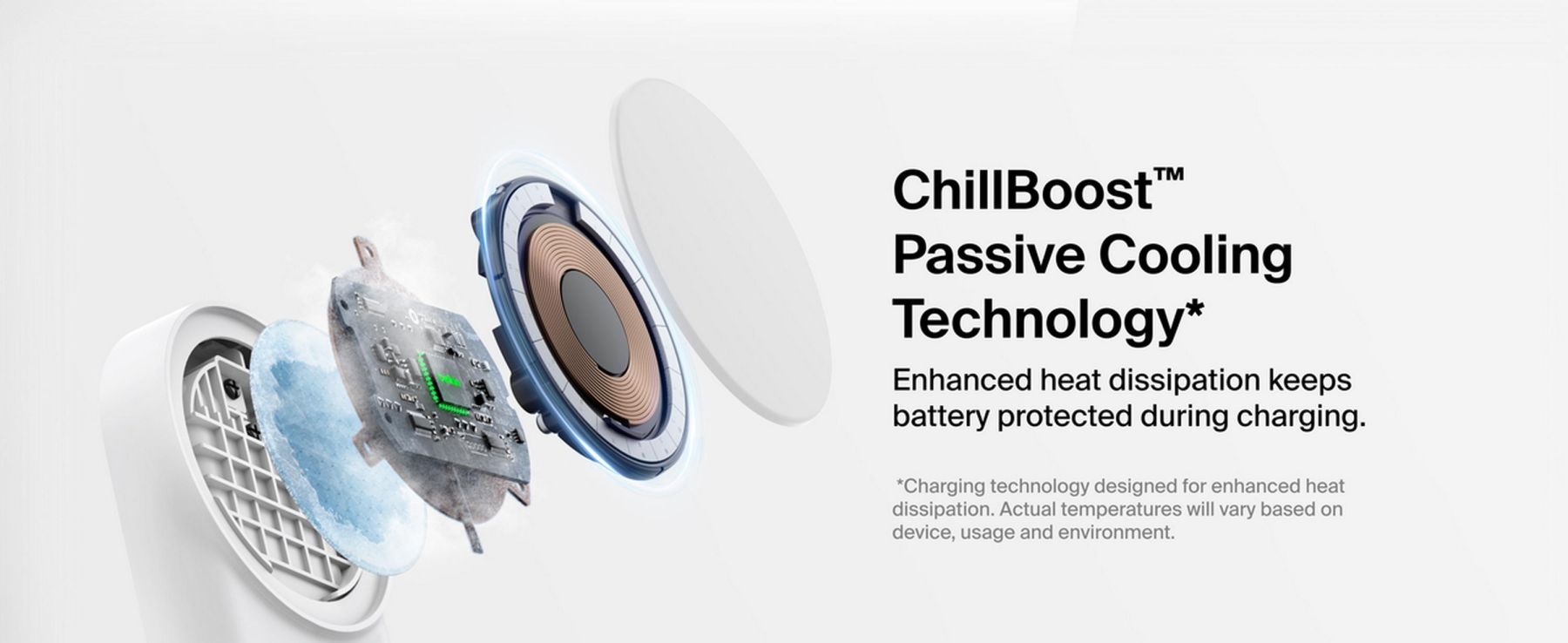 ChillBoost™
Passive Cooling
Technology*

Enhanced heat dissipation keeps battery protected during charging.

*Charging technology designed for enhanced heat dissipation. Actual temperatures will vary based on device, usage and environment.